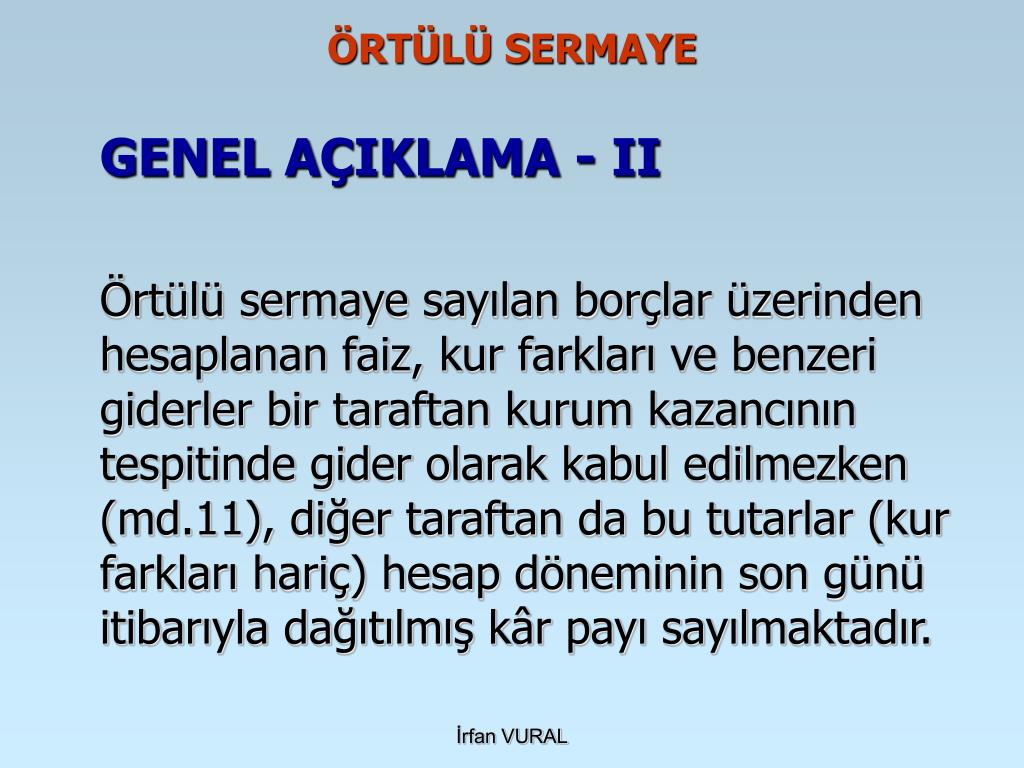 ÖRTÜLÜ SERMAYE

GENEL AÇIKLAMA - II

Örtülü sermaye sayılan borçlar üzerinden hesaplanan faiz, kur farkları ve benzeri giderler bir taraftan kurum kazancının tespitinde gider olarak kabul edilmezken (md.11), diğer taraftan da bu tutarlar (kur farkları hariç) hesap döneminin son günü itibarıyla dağıtılmış kâr payı sayılmaktadır.

İrfan VURAL